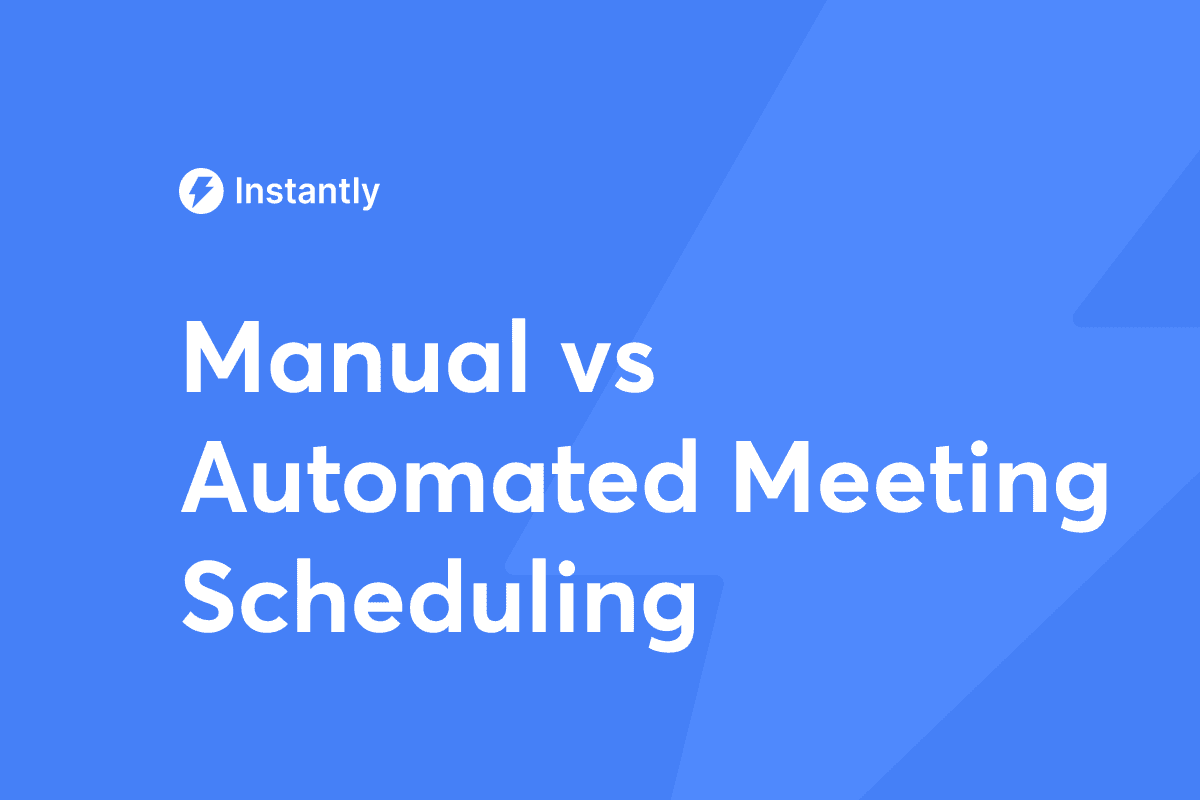 Instantly

Manual vs Automated Meeting Scheduling